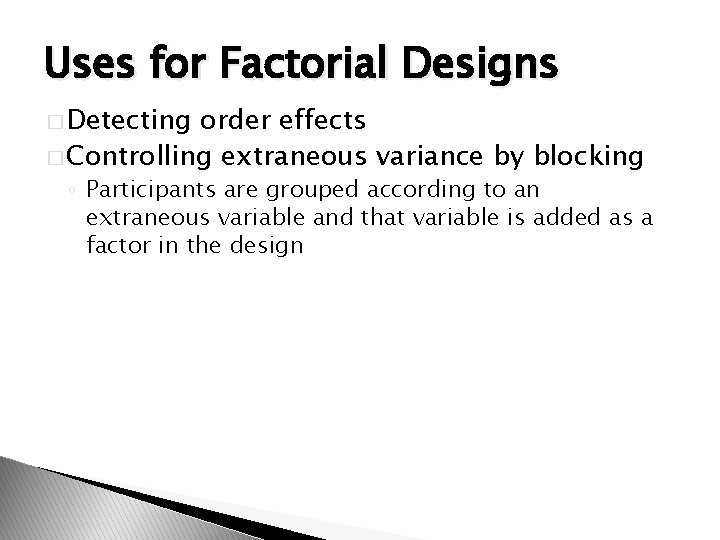 Uses for Factorial Designs

□ Detecting order effects

□ Controlling extraneous variance by blocking

◦ Participants are grouped according to an extraneous variable and that variable is added as a factor in the design